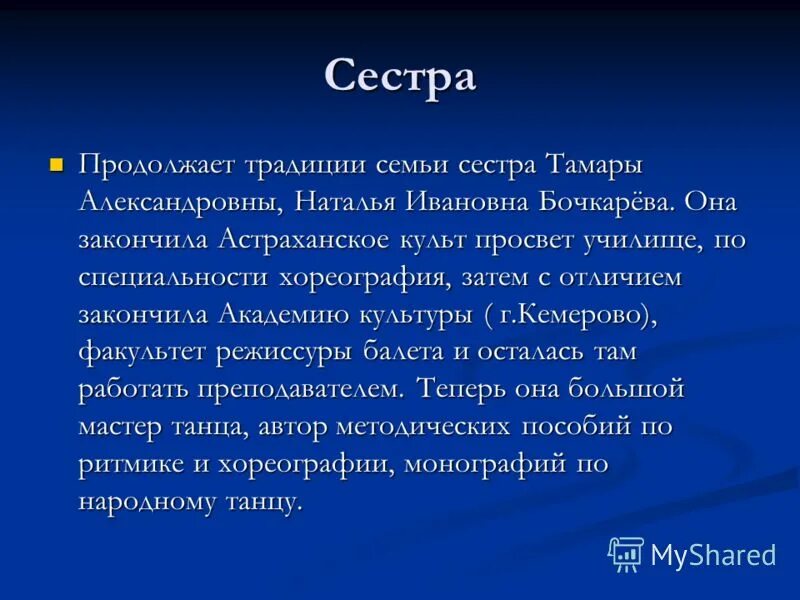 Сестра

Продолжает традиции семьи сестра Тамары Александровны, Наталья Ивановна Бочкарёва. Она закончила Астраханское культ просвет училище, по специальности хореография, затем с отличием закончила Академию культуры ( г.Кемерово), факультет режиссуры балета и осталась там работать преподавателем. Теперь она большой мастер танца, автор методических пособий по ритмике и хореографии, монографий по народному танцу.

MyShared